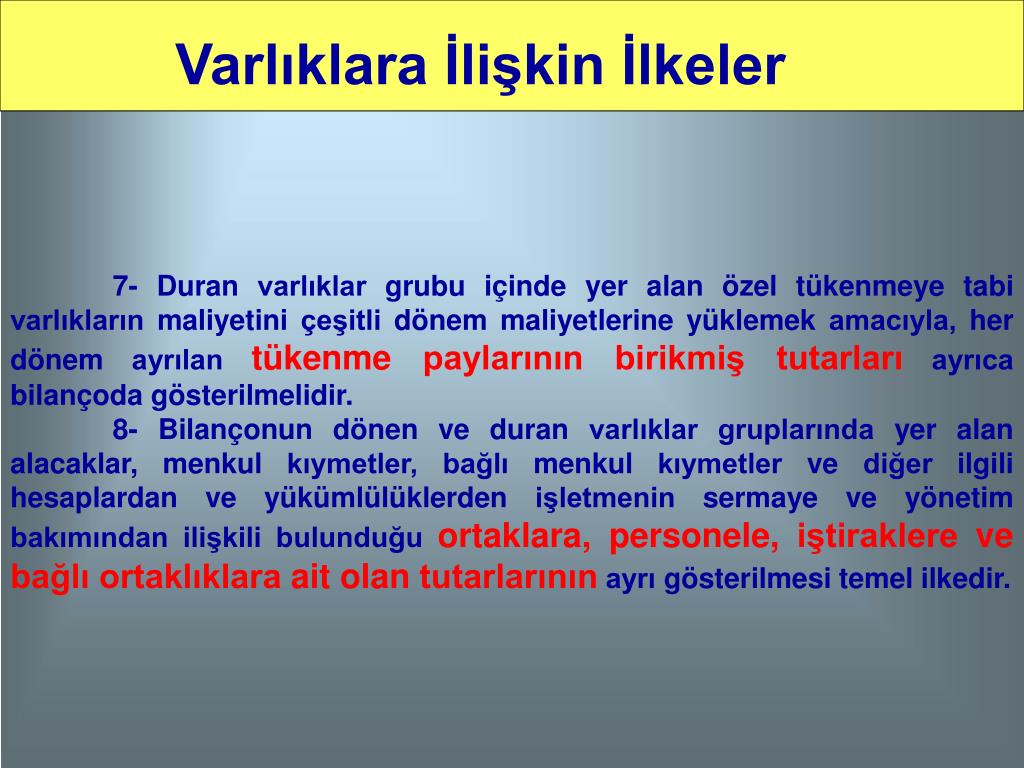 Varlıklara İlişkin İlkeler

7- Duran varlıklar grubu içinde yer alan özel tükenmeye tabi varlıkların maliyetini çeşitli dönem maliyetlerine yüklemek amacıyla, her dönem ayrılan tükenme paylarının birikmiş tutarları ayrıca bilançoda gösterilmelidir.

8- Bilançonun dönen ve duran varlıklar gruplarında yer alan alacaklar, menkul kıymetler, bağlı menkul kıymetler ve diğer ilgili hesaplardan ve yükümlülüklerden işletmenin sermaye ve yönetim bakımından ilişkili bulunduğu ortaklara, personele, iştiraklere ve bağlı ortaklıklara ait olan tutarlarının ayrı gösterilmesi temel ilkedir.